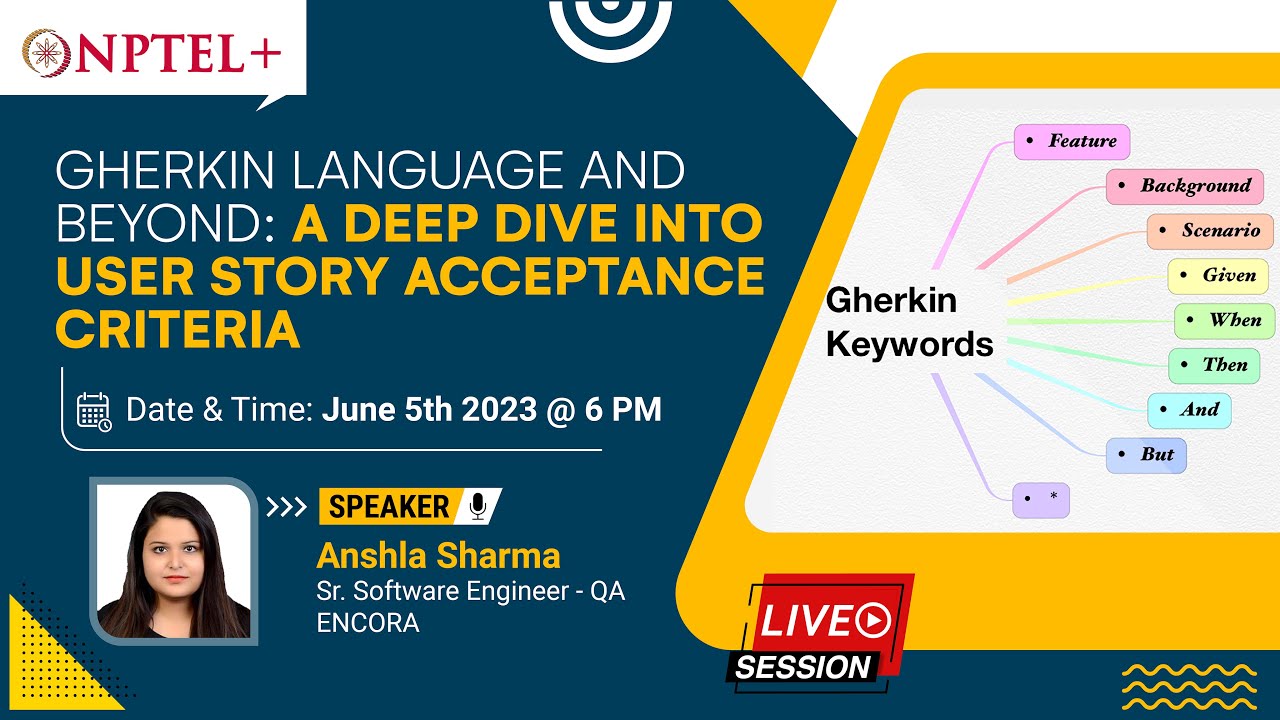 NPTEL+

GHERKIN LANGUAGE AND BEYOND: A DEEP DIVE INTO USER STORY ACCEPTANCE CRITERIA

Date & Time: June 5th 2023 @ 6 PM

SPEAKER
Anshla Sharma
Sr. Software Engineer - QA
ENCORA

Gherkin Keywords
• Feature
• Background
• Scenario
• Given
• When
• Then
• And
• But
• *

LIVE SESSION